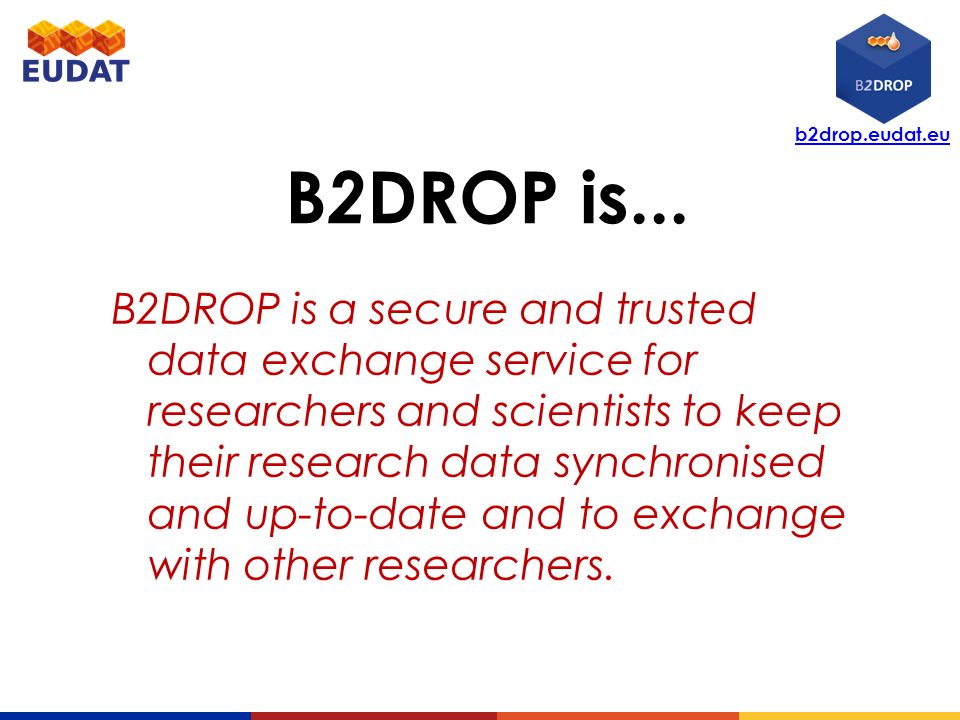 EUDAT

B2DROP

b2drop.eudat.eu

B2DROP is...

B2DROP is a secure and trusted data exchange service for researchers and scientists to keep their research data synchronised and up-to-date and to exchange with other researchers.